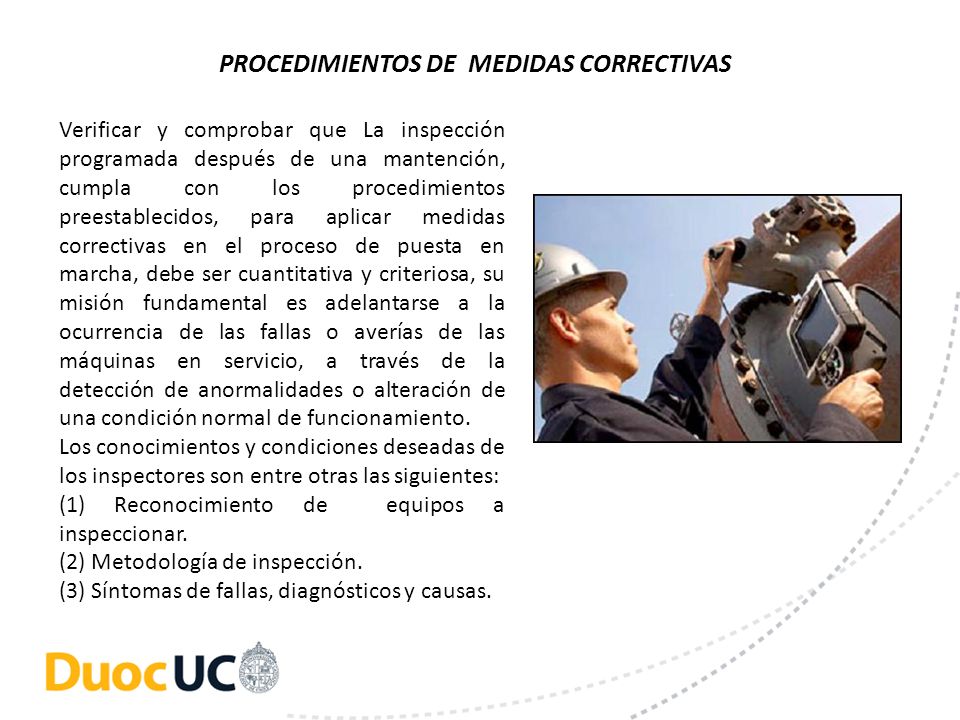 PROCEDIMIENTOS DE MEDIDAS CORRECTIVAS

Verificar y comprobar que La inspección programada después de una mantención, cumpla con los procedimientos preestablecidos, para aplicar medidas correctivas en el proceso de puesta en marcha, debe ser cuantitativa y criteriosa, su misión fundamental es adelantarse a la ocurrencia de las fallas o averías de las máquinas en servicio, a través de la detección de anormalidades o alteración de una condición normal de funcionamiento.
Los conocimientos y condiciones deseadas de los inspectores son entre otras las siguientes:
(1) Reconocimiento de equipos a inspeccionar.
(2) Metodología de inspección.
(3) Síntomas de fallas, diagnósticos y causas.

DuocUC